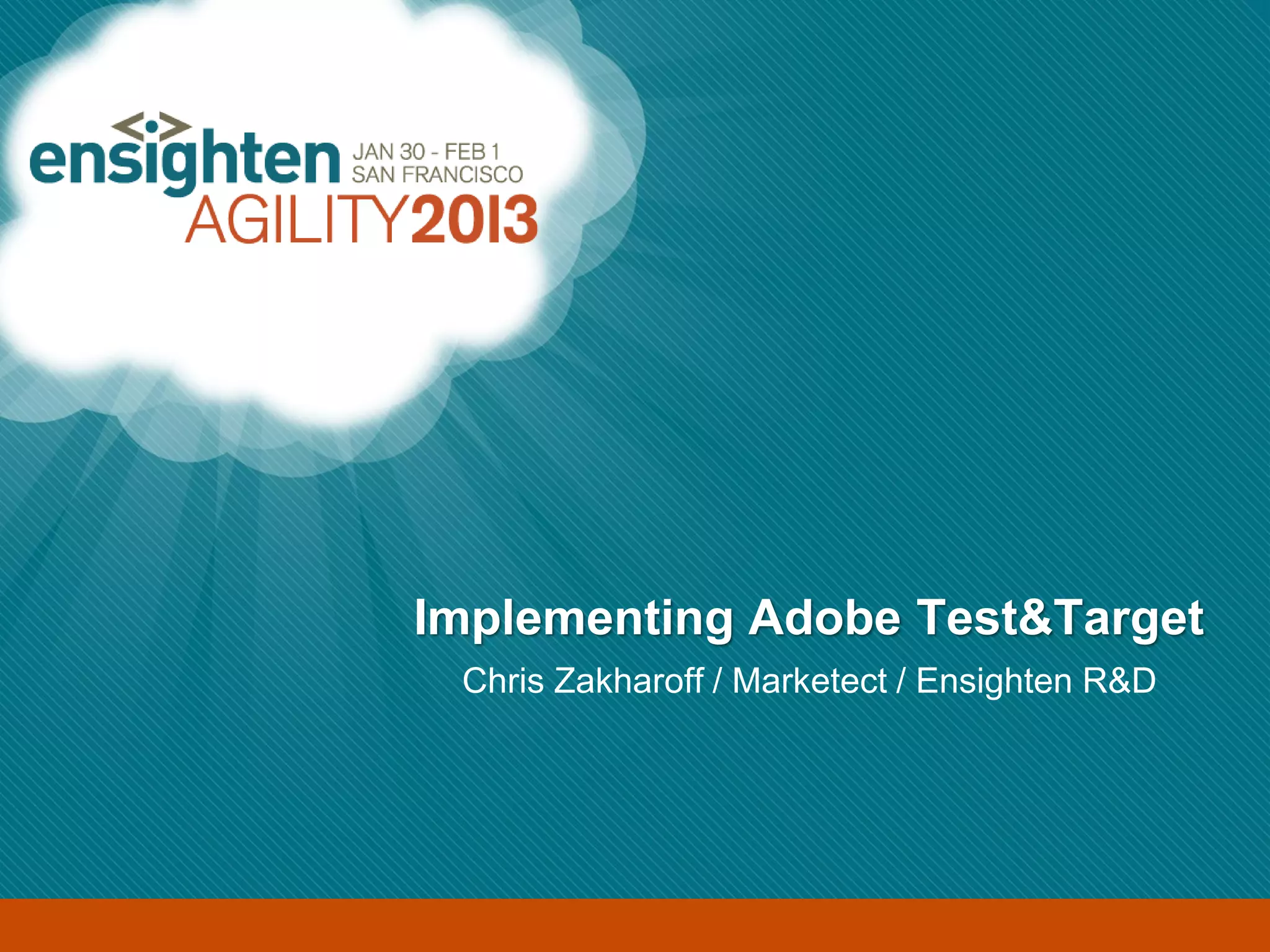 ensighten JAN 30 - FEB 1 SAN FRANCISCO
AGILITY2013

Implementing Adobe Test&Target

Chris Zakharoff / Marketect / Ensighten R&D